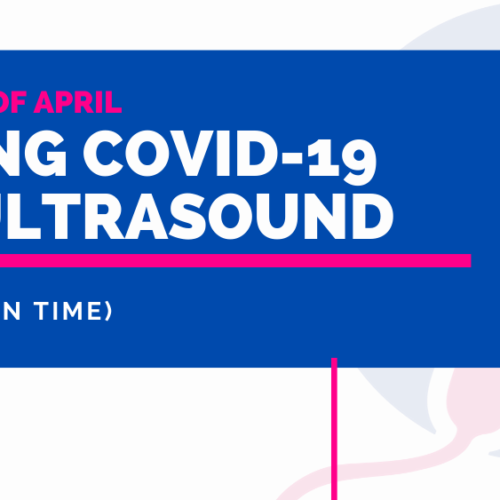 OF APRIL

NG COVID-19
ULTRASOUND

N TIME)